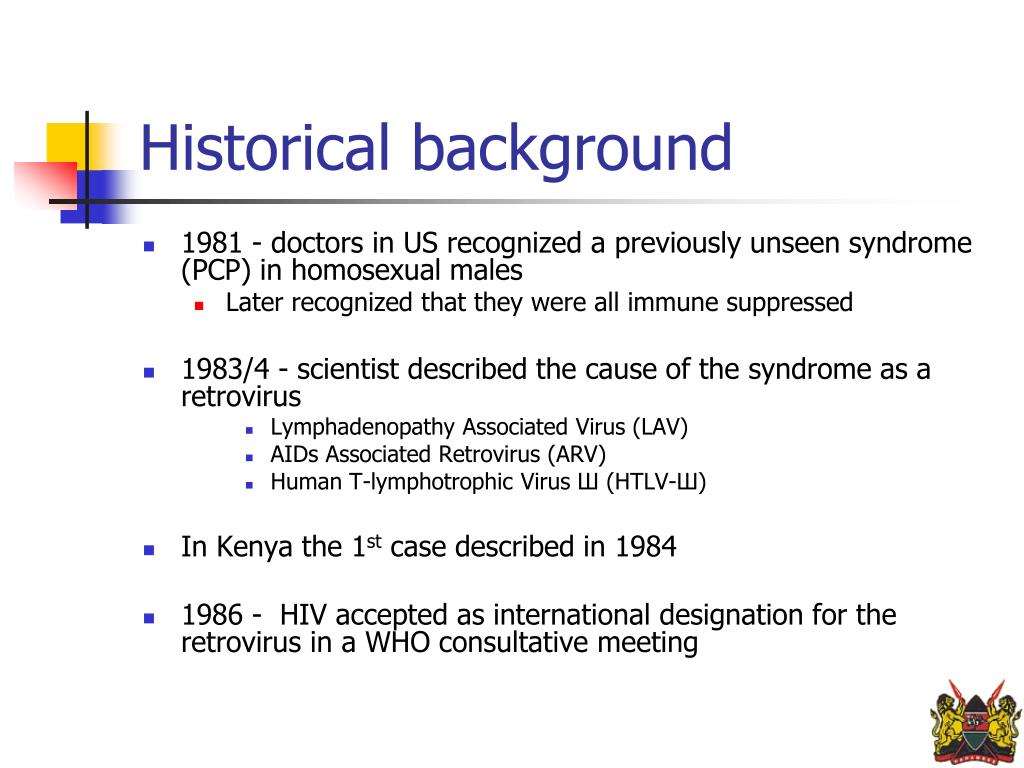 Historical background

- 1981 - doctors in US recognized a previously unseen syndrome (PCP) in homosexual males
  - Later recognized that they were all immune suppressed

- 1983/4 - scientist described the cause of the syndrome as a retrovirus
  - Lymphadenopathy Associated Virus (LAV)
  - AIDs Associated Retrovirus (ARV)
  - Human T-lymphotrophic Virus Ш (HTLV-Ш)

- In Kenya the 1$^{st}$ case described in 1984

- 1986 - HIV accepted as international designation for the retrovirus in a WHO consultative meeting